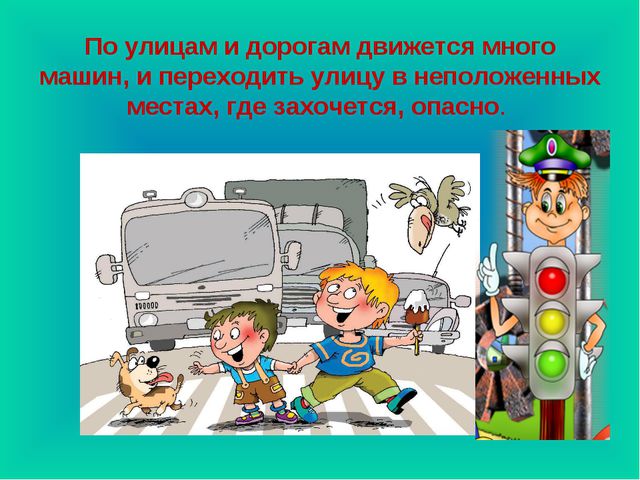 По улицам и дорогам движется много машин, и переходить улицу в неположенных местах, где захочется, опасно.